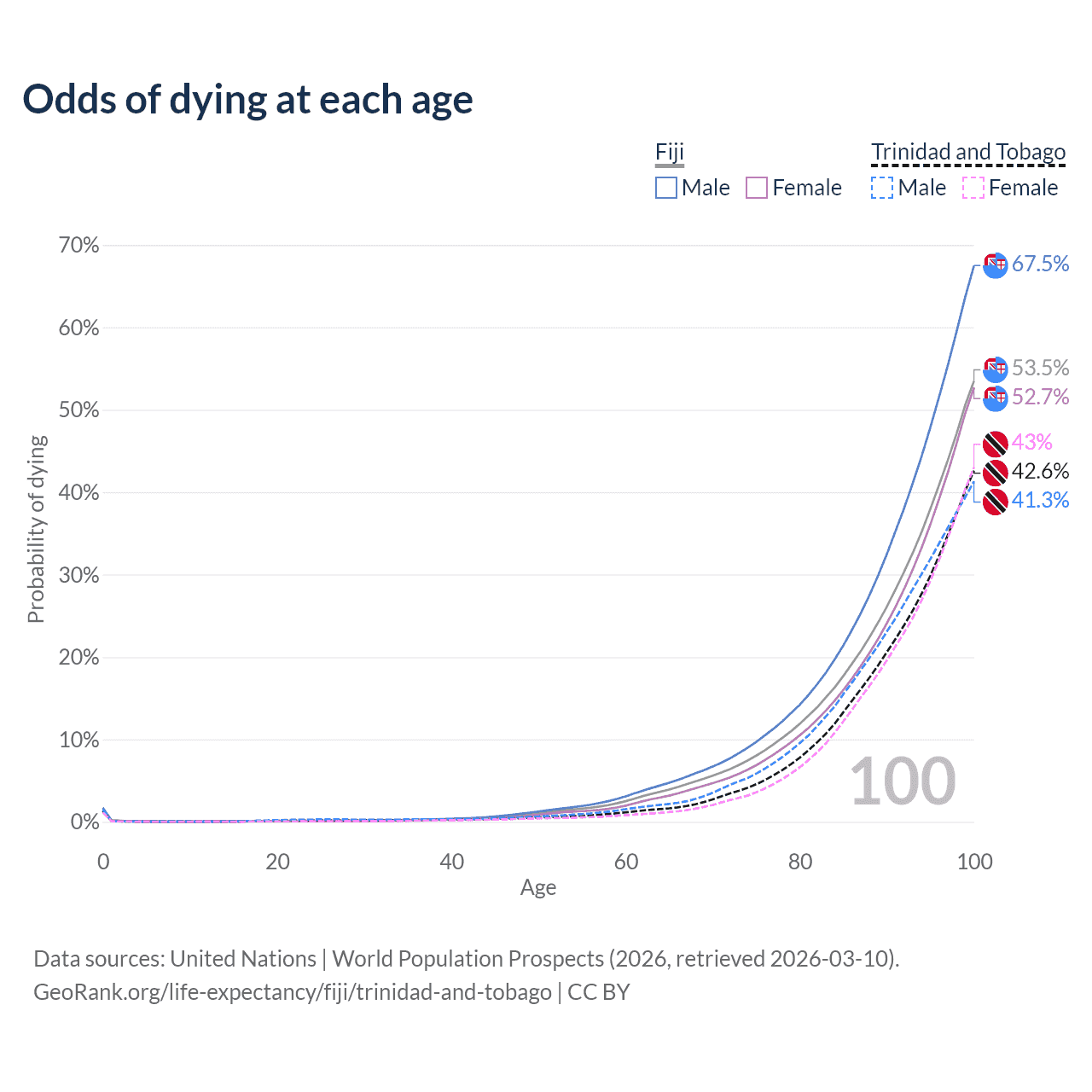 Odds of dying at each age

Fiji
Male Female

Trinidad and Tobago
Male Female

70%
60%
50%
40%
30%
20%
10%
0%

Probability of dying

67.5%
53.5%
52.7%
43%
42.6%
41.3%

100

0
20
40
60
80
100
Age

Data sources: United Nations | World Population Prospects (2026, retrieved 2026-03-10).
GeoRank.org/life-expectancy/fiji/trinidad-and-tobago | CC BY